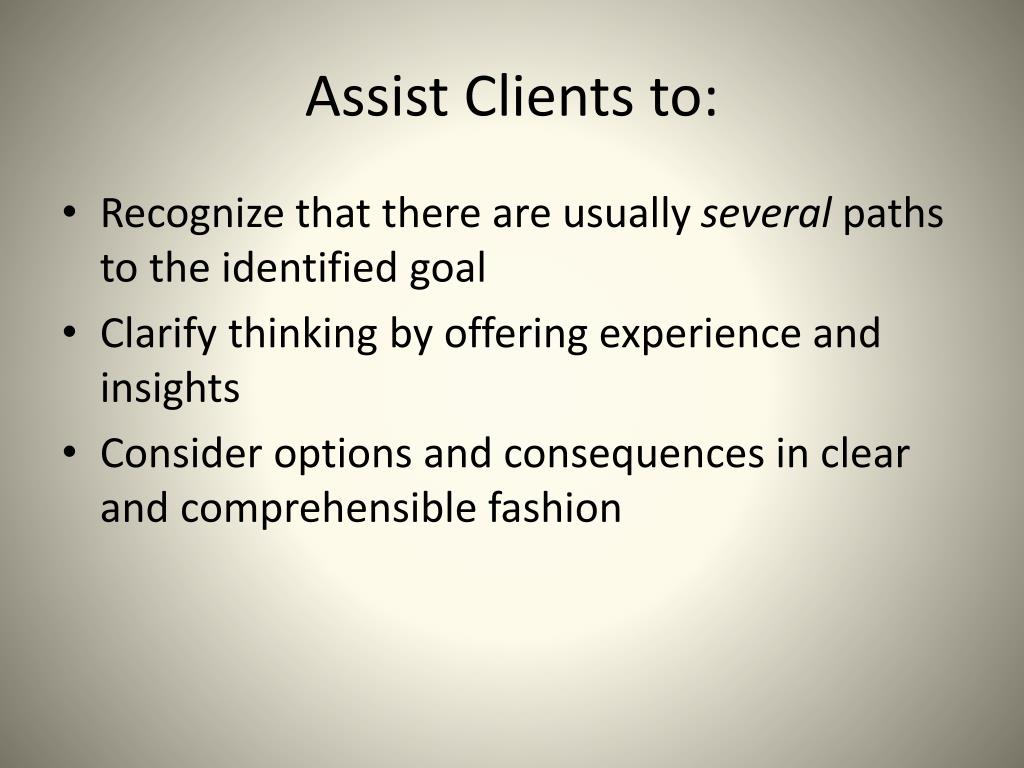 Assist Clients to:

• Recognize that there are usually several paths to the identified goal
• Clarify thinking by offering experience and insights
• Consider options and consequences in clear and comprehensible fashion